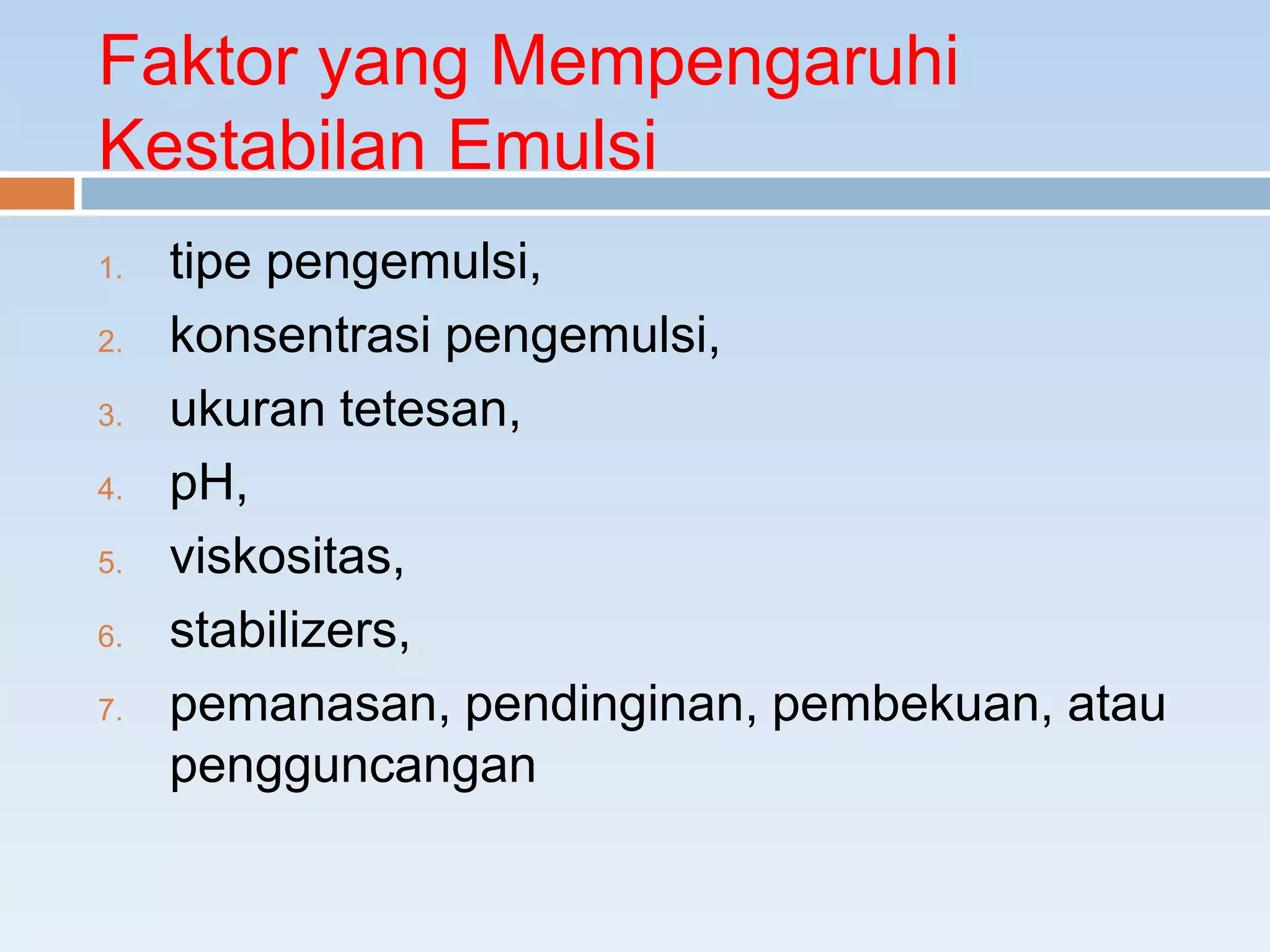 Faktor yang Mempengaruhi Kestabilan Emulsi

1. tipe pengemulsi,
2. konsentrasi pengemulsi,
3. ukuran tetesan,
4. pH,
5. viskositas,
6. stabilizers,
7. pemanasan, pendinginan, pembekuan, atau pengguncangan